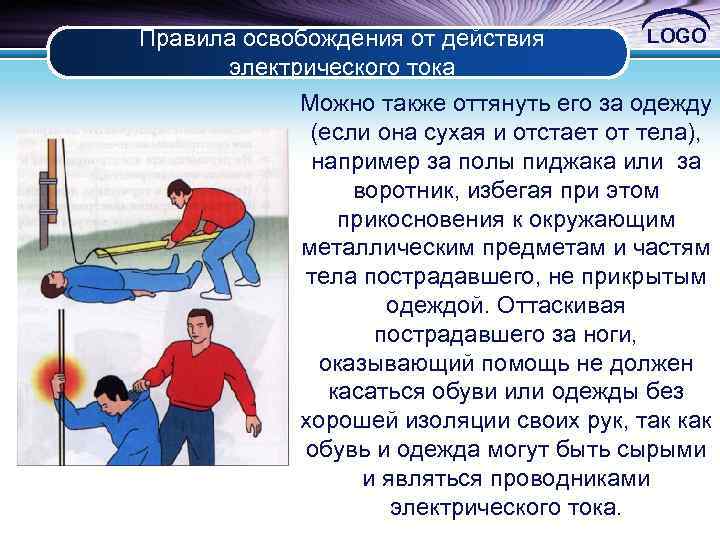 Правила освобождения от действия электрического тока

LOGO

Можно также оттянуть его за одежду (если она сухая и отстает от тела), например за полы пиджака или за воротник, избегая при этом прикосновения к окружающим металлическим предметам и частям тела пострадавшего, не прикрытым одеждой. Оттаскивая пострадавшего за ноги, оказывающий помощь не должен касаться обуви или одежды без хорошей изоляции своих рук, так как обувь и одежда могут быть сырыми и являться проводниками электрического тока.